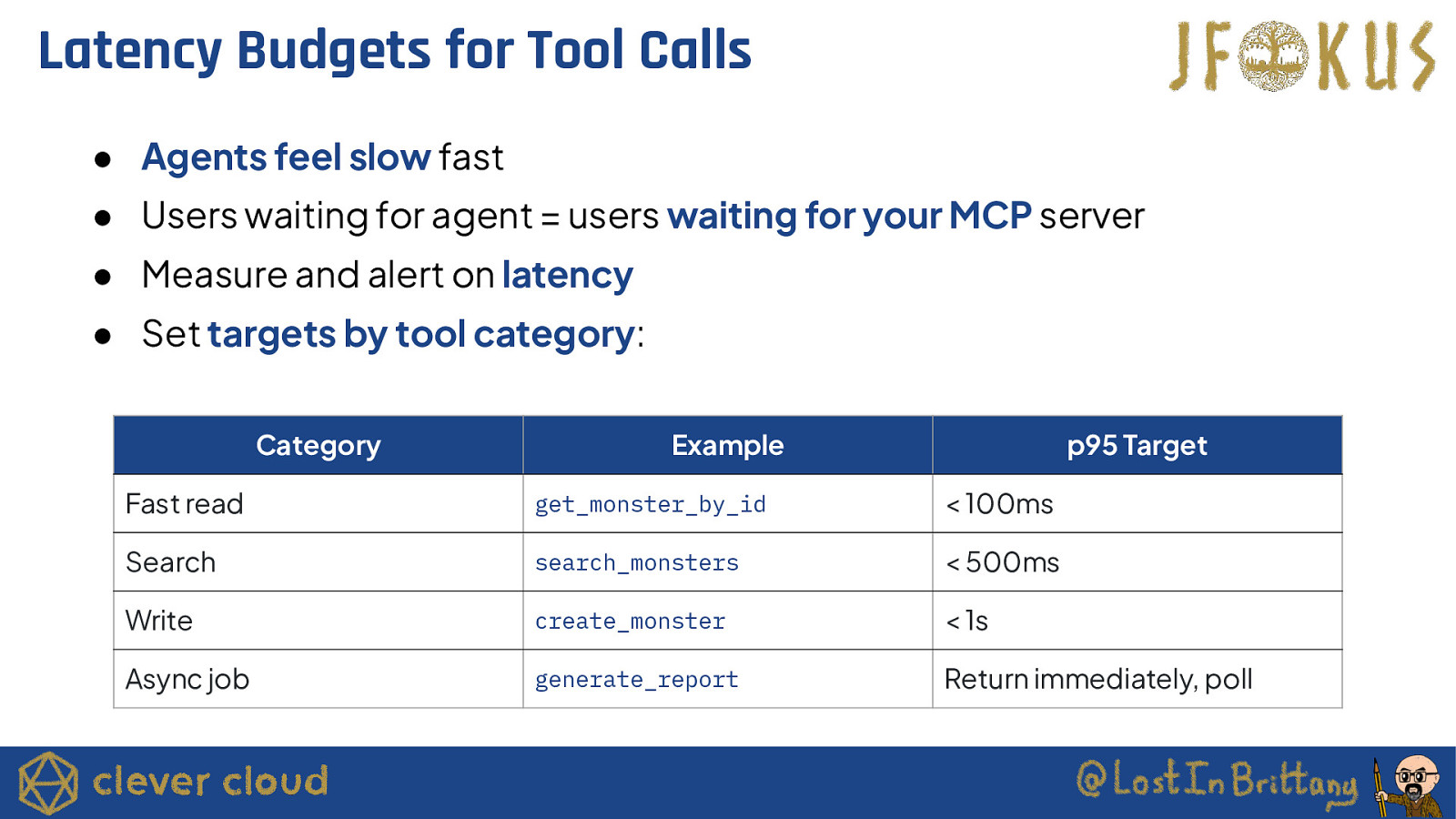 Latency Budgets for Tool Calls

JFOKUS

- Agents feel slow fast
- Users waiting for agent = users waiting for your MCP server
- Measure and alert on latency
- Set targets by tool category:

| Category | Example | p95 Target |
|---|---|---|
| Fast read | get_monster_by_id | < 100ms |
| Search | search_monsters | < 500ms |
| Write | create_monster | < 1s |
| Async job | generate_report | Return immediately, poll |

clever cloud

@LostInBrittany